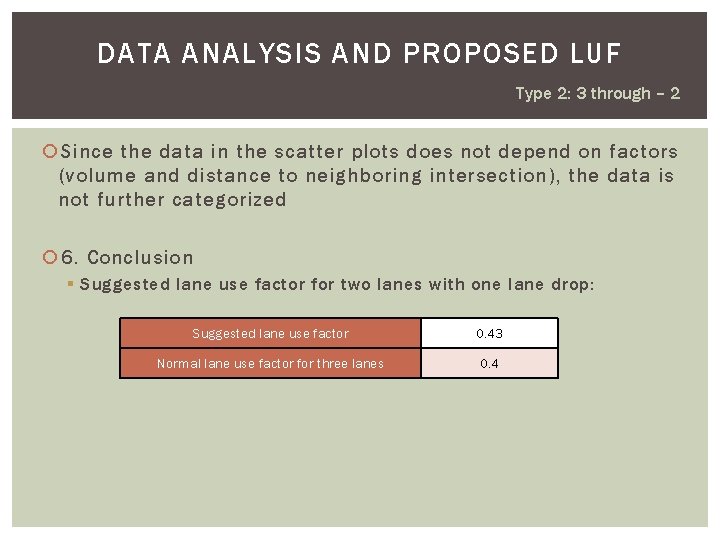 DATA ANALYSIS AND PROPOSED LUF

Type 2: 3 through – 2

Since the data in the scatter plots does not depend on factors (volume and distance to neighboring intersection), the data is not further categorized

6. Conclusion

Suggested lane use factor for two lanes with one lane drop:

| Suggested lane use factor | 0.43 |
|---|---|
| Normal lane use factor for three lanes | 0.4 |